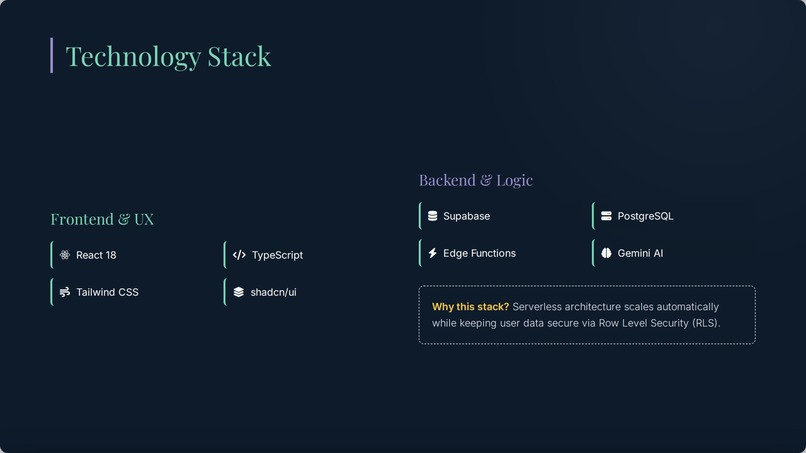 Technology Stack

Frontend & UX

React 18

TypeScript

Tailwind CSS

shadcn/ui

Backend & Logic

Supabase

PostgreSQL

Edge Functions

Gemini AI

Why this stack? Serverless architecture scales automatically while keeping user data secure via Row Level Security (RLS).